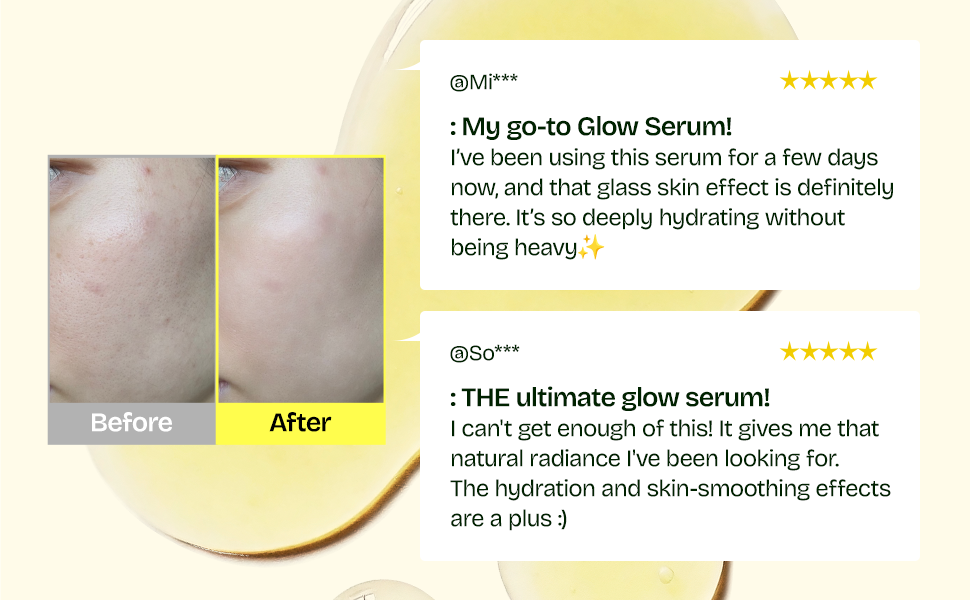 Before

After

@Mi*** ★★★★★

: My go-to Glow Serum!
I've been using this serum for a few days now, and that glass skin effect is definitely there. It's so deeply hydrating without being heavy✨

@So*** ★★★★★

: THE ultimate glow serum!
I can't get enough of this! It gives me that natural radiance I've been looking for. The hydration and skin-smoothing effects are a plus :)